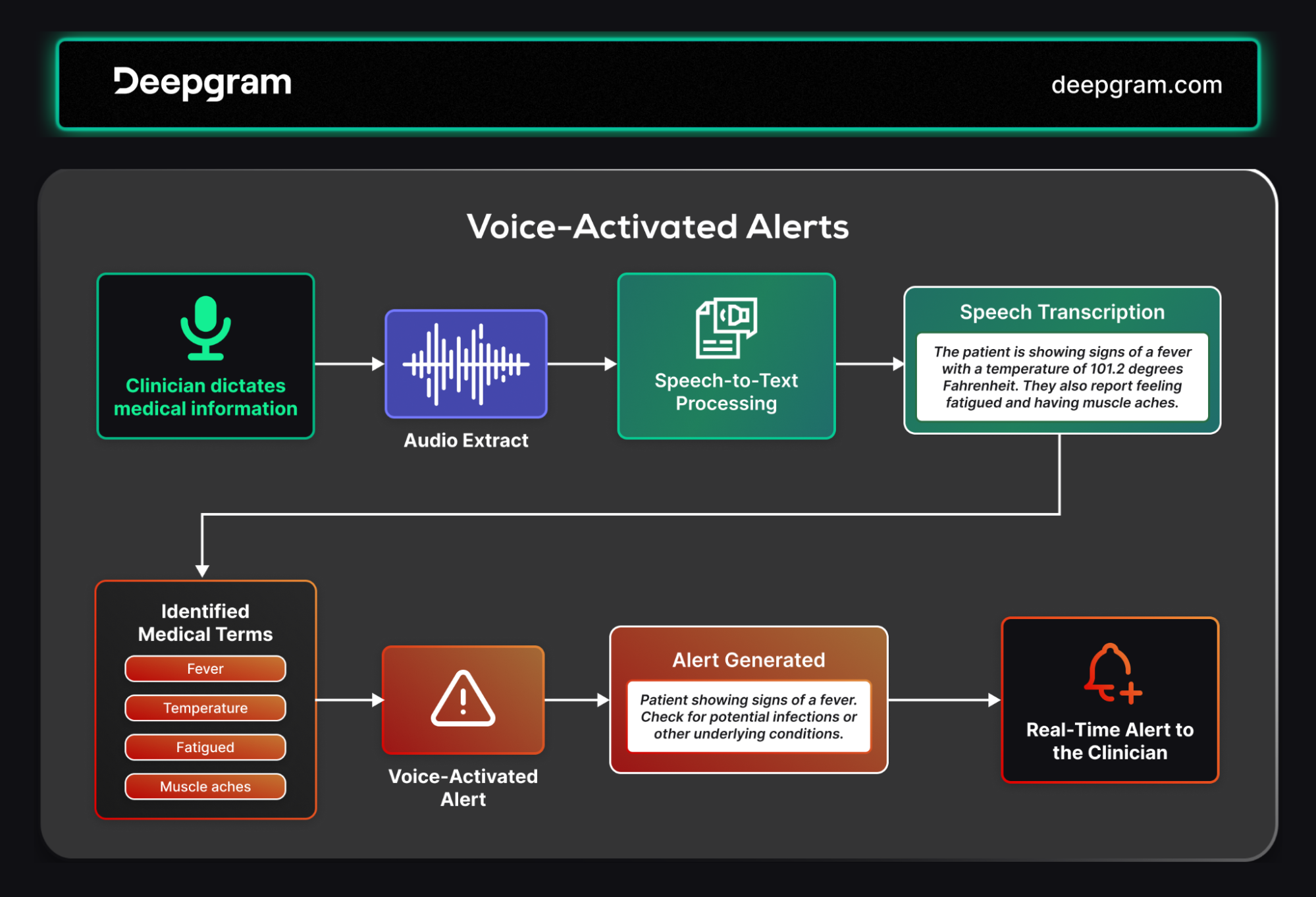 Deepgram

deepgram.com

Voice-Activated Alerts

Clinician dictates medical information

Audio Extract

Speech-to-Text Processing

Speech Transcription

The patient is showing signs of a fever with a temperature of 101.2 degrees Fahrenheit. They also report feeling fatigued and having muscle aches.

Identified Medical Terms

Fever

Temperature

Fatigued

Muscle aches

Voice-Activated Alert

Alert Generated

Patient showing signs of a fever. Check for potential infections or other underlying conditions.

Real-Time Alert to the Clinician